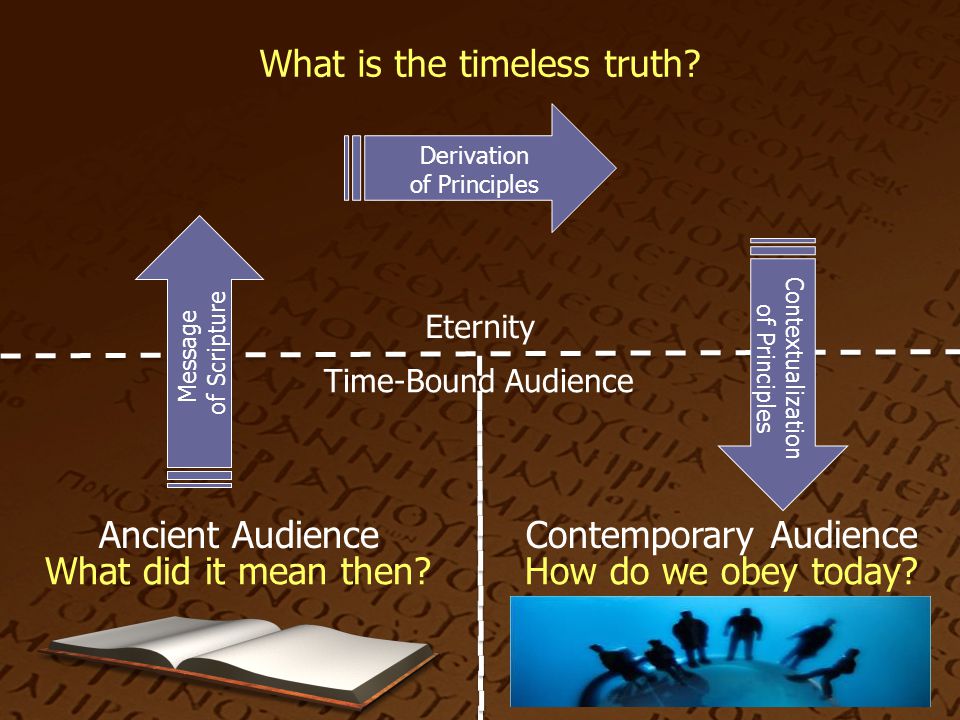 What is the timeless truth?

Derivation of Principles

Message of Scripture

Eternity

Time-Bound Audience

Contextualization of Principles

Ancient Audience
What did it mean then?

Contemporary Audience
How do we obey today?